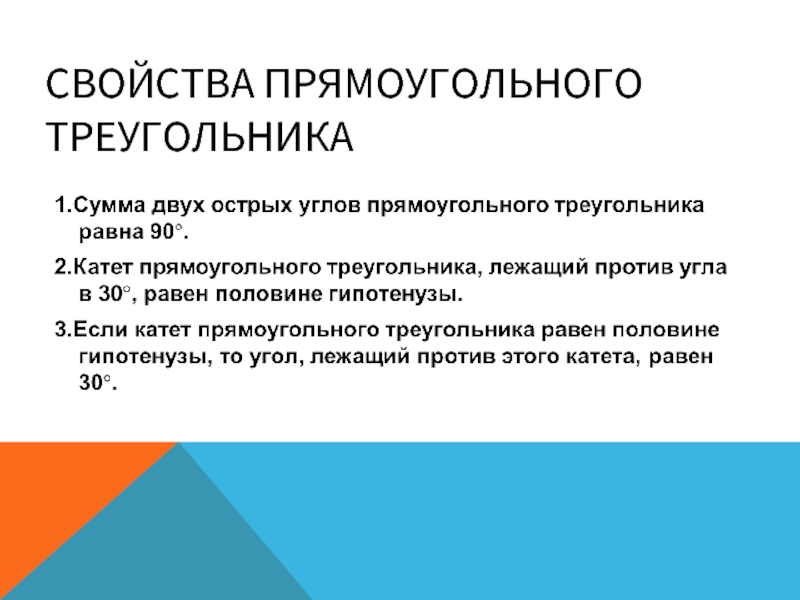 СВОЙСТВА ПРЯМОУГОЛЬНОГО ТРЕУГОЛЬНИКА

1.Сумма двух острых углов прямоугольного треугольника равна $90^\circ$.

2.Катет прямоугольного треугольника, лежащий против угла в $30^\circ$, равен половине гипотенузы.

3.Если катет прямоугольного треугольника равен половине гипотенузы, то угол, лежащий против этого катета, равен $30^\circ$.